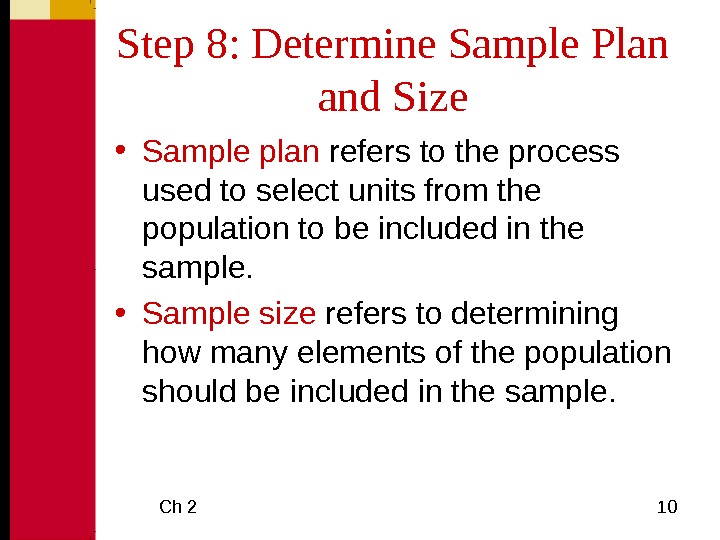 Step 8: Determine Sample Plan and Size

• Sample plan refers to the process used to select units from the population to be included in the sample.

• Sample size refers to determining how many elements of the population should be included in the sample.

Ch 2

10